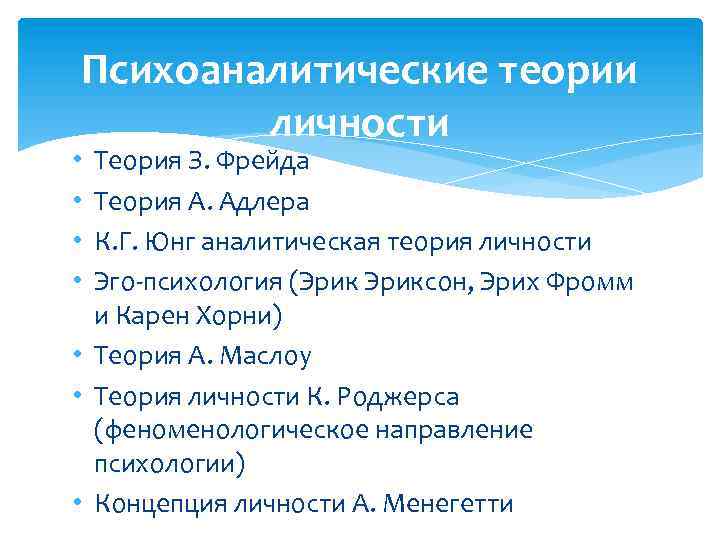 Психоаналитические теории личности

• Теория З. Фрейда
• Теория А. Адлера
• К.Г. Юнг аналитическая теория личности
• Эго-психология (Эрик Эриксон, Эрих Фромм и Карен Хорни)
• Теория А. Маслоу
• Теория личности К. Роджерса (феноменологическое направление психологии)
• Концепция личности А. Менегетти